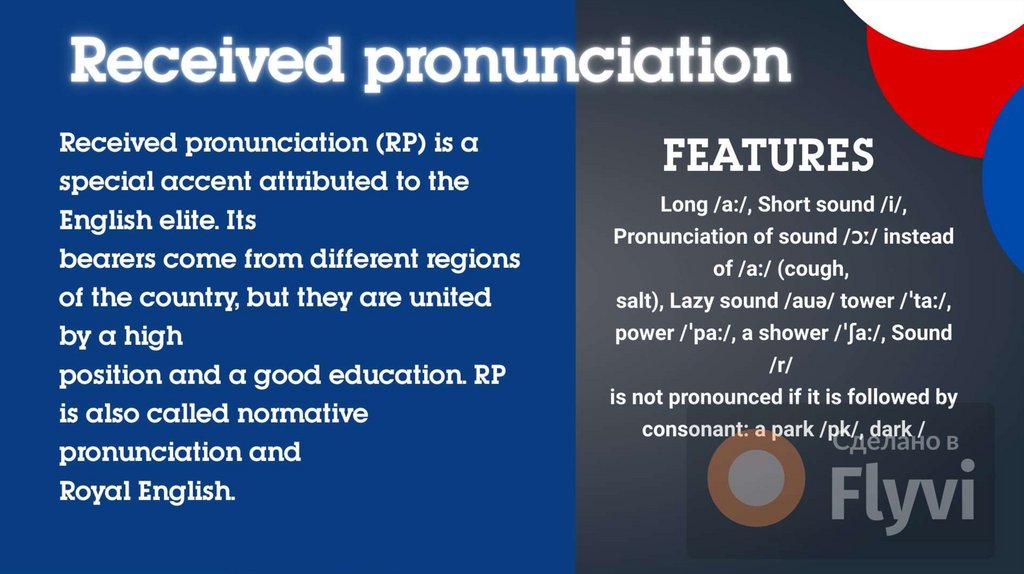 Received pronunciation

Received pronunciation (RP) is a special accent attributed to the English elite. Its
bearers come from different regions of the country, but they are united by a high
position and a good education. RP is also called normative pronunciation and
Royal English.

FEATURES

Long /a:/, Short sound /i/, Pronunciation of sound /ɔ:/ instead of /a:/ (cough, salt), Lazy sound /auə/ tower /ˈta:/, power /ˈpa:/, a shower /ˈʃa:/, Sound /r/
is not pronounced if it is followed by consonant: a park /pk/, dark /

Сделано в
Flyvi